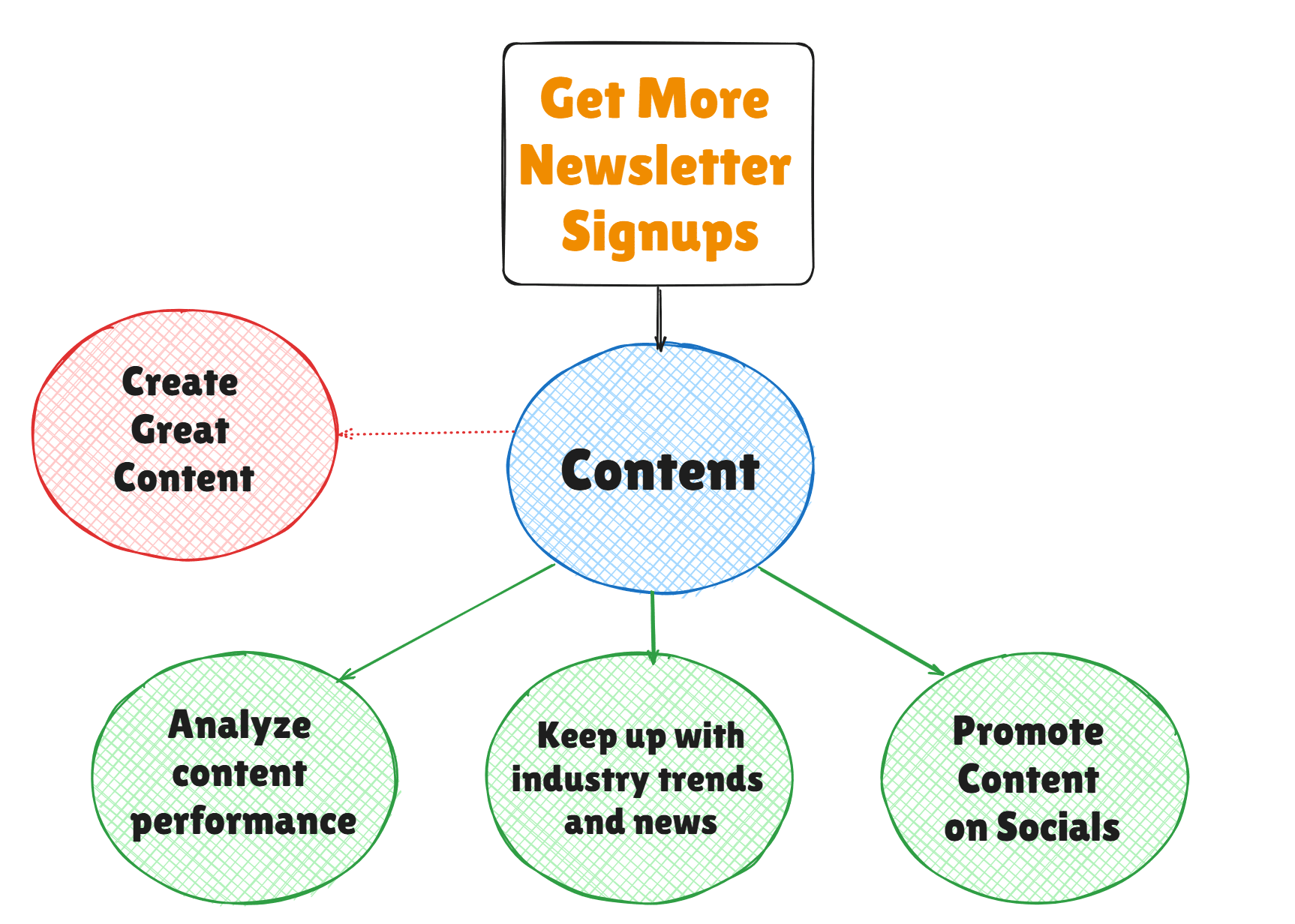 Get More Newsletter Signups

Create Great Content

Content

Analyze content performance

Keep up with industry trends and news

Promote Content on Socials